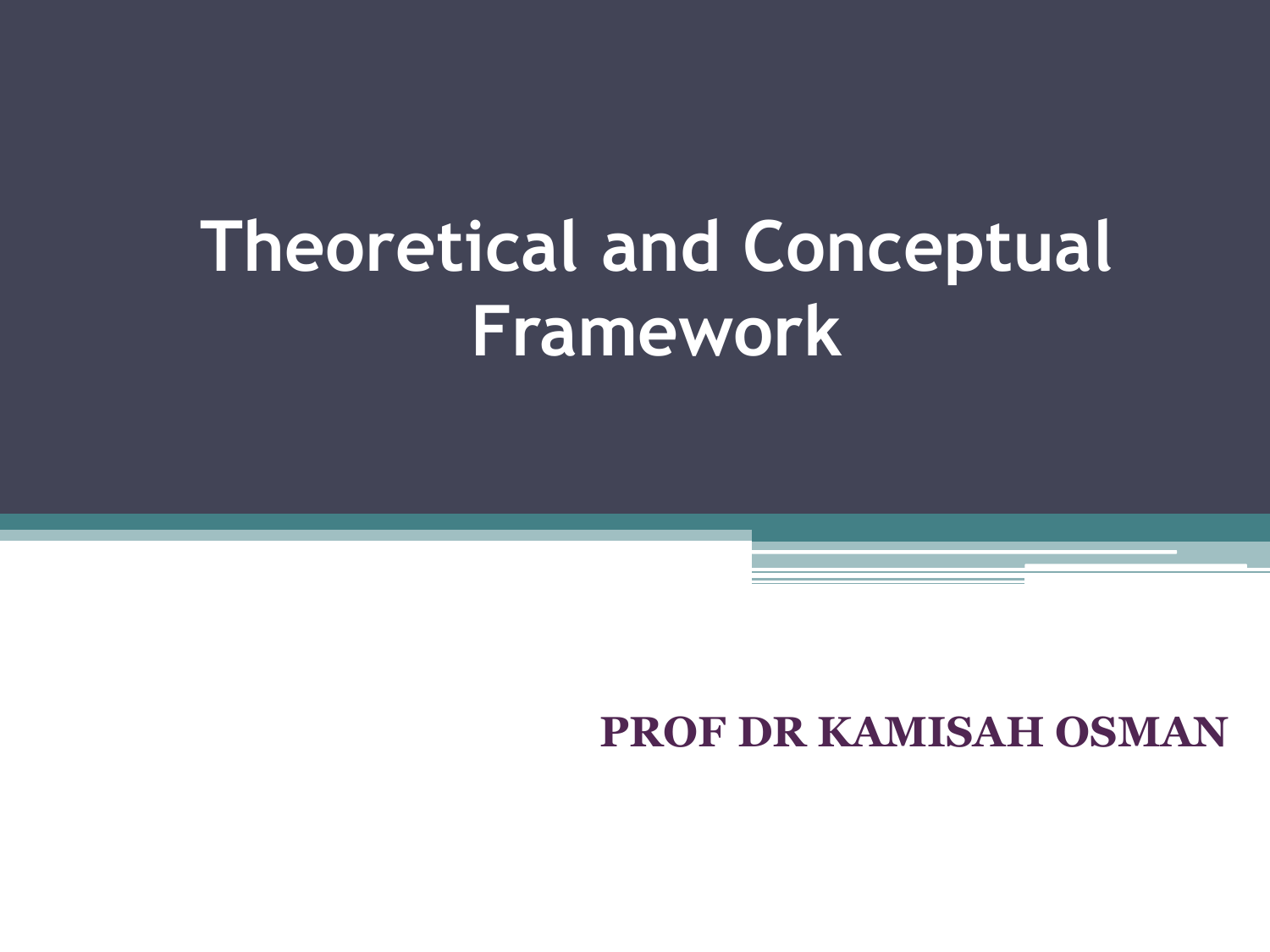 Theoretical and Conceptual Framework

PROF DR KAMISAH OSMAN